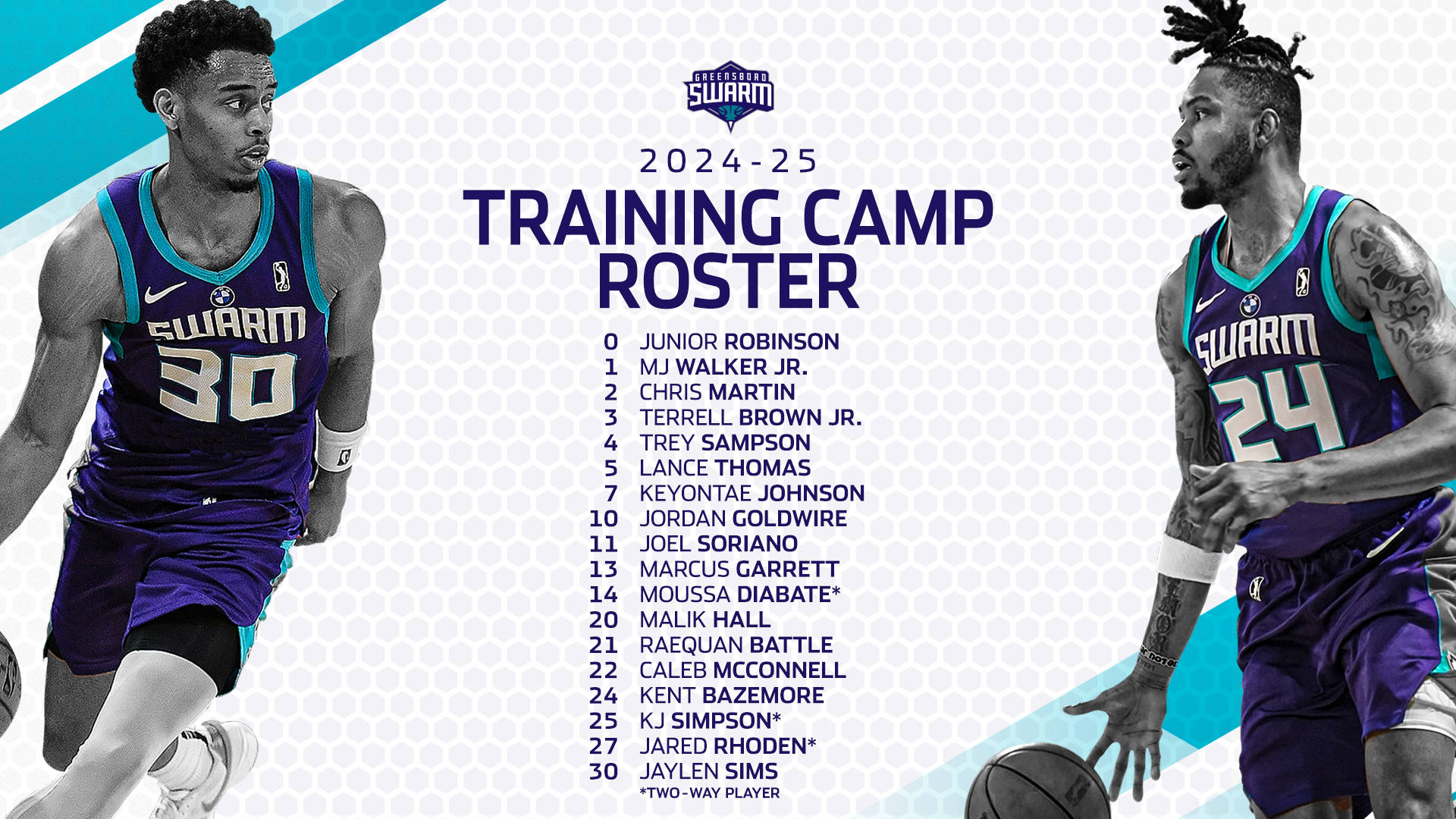 GREENSBORO SWARM

2024-25
TRAINING CAMP ROSTER

0 JUNIOR ROBINSON
1 MJ WALKER JR.
2 CHRIS MARTIN
3 TERRELL BROWN JR.
4 TREY SAMPSON
5 LANCE THOMAS
7 KEYONTAE JOHNSON
10 JORDAN GOLDWIRE
11 JOEL SORIANO
13 MARCUS GARRETT
14 MOUSSA DIABATE*
20 MALIK HALL
21 RAEQUAN BATTLE
22 CALEB MCCONNELL
24 KENT BAZEMORE
25 KJ SIMPSON*
27 JARED RHODEN*
30 JAYLEN SIMS
*TWO-WAY PLAYER

SWARM 30

SWARM 24